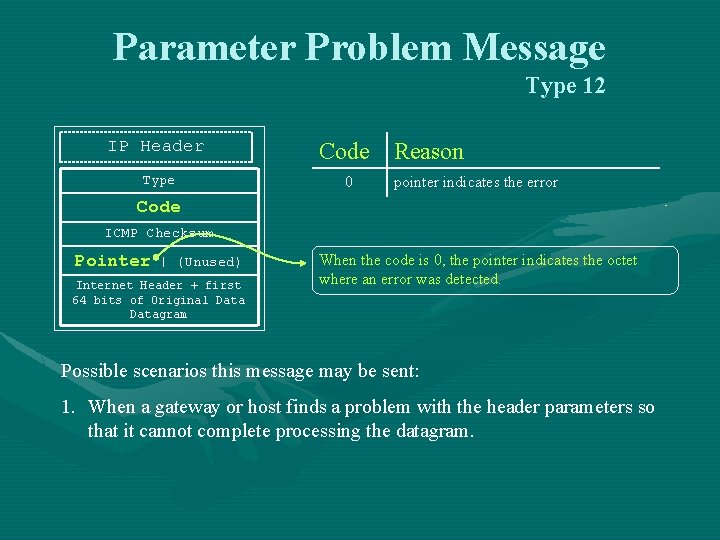 Parameter Problem Message
Type 12

IP Header

Type

Code

ICMP Checksum

Pointer | (Unused)

Internet Header + first 64 bits of Original Data Datagram

| Code | Reason |
|---|---|
| 0 | pointer indicates the error |

When the code is 0, the pointer indicates the octet where an error was detected.

Possible scenarios this message may be sent:

1. When a gateway or host finds a problem with the header parameters so that it cannot complete processing the datagram.